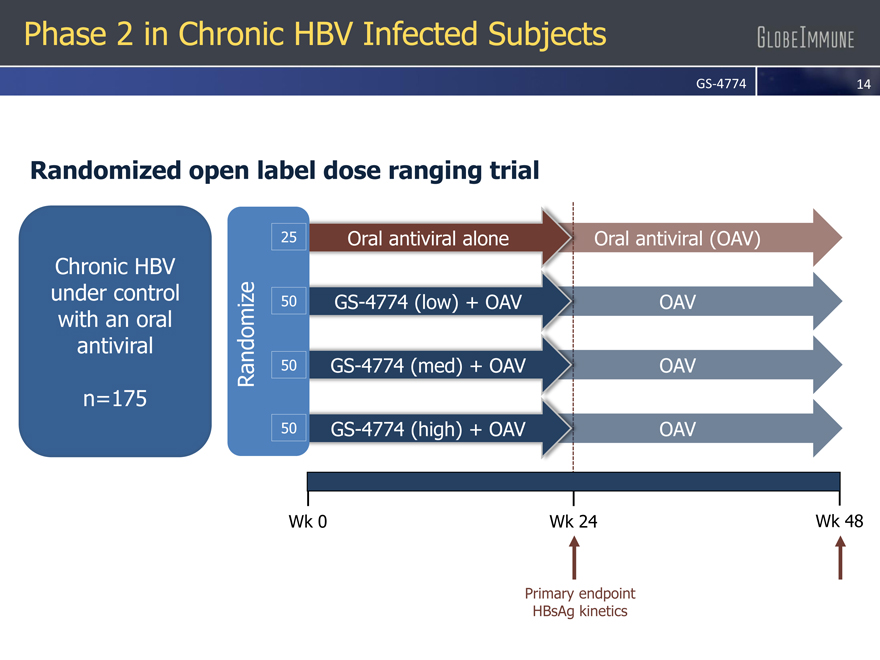 Phase 2 in Chronic HBV Infected Subjects

GLOBEIMMUNE

GS-4774

14

Randomized open label dose ranging trial

Chronic HBV under control with an oral antiviral

n=175

Randomize

25 Oral antiviral alone

Oral antiviral (OAV)

50 GS-4774 (low) + OAV

OAV

50 GS-4774 (med) + OAV

OAV

50 GS-4774 (high) + OAV

OAV

Wk 0

Wk 24

Wk 48

Primary endpoint HBsAg kinetics